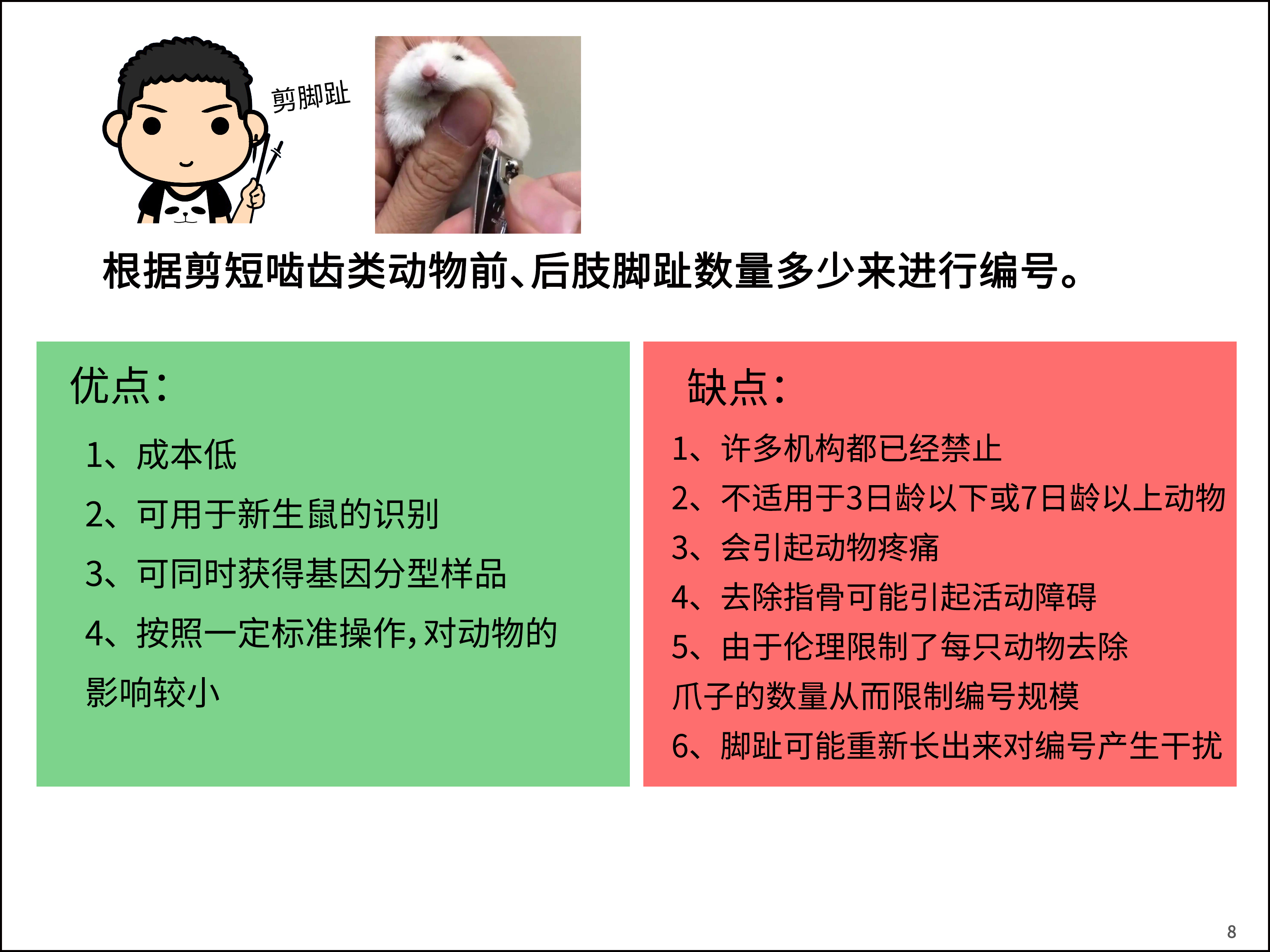 剪脚趾

根据剪短啮齿类动物前、后肢脚趾数量多少来进行编号。

优点：

1、成本低

2、可用于新生鼠的识别

3、可同时获得基因分型样品

4、按照一定标准操作，对动物的影响较小

缺点：

1、许多机构都已经禁止

2、不适用于3日龄以下或7日龄以上动物

3、会引起动物疼痛

4、去除指骨可能引起活动障碍

5、由于伦理限制了每只动物去除爪子的数量从而限制编号规模

6、脚趾可能重新长出来对编号产生干扰

8